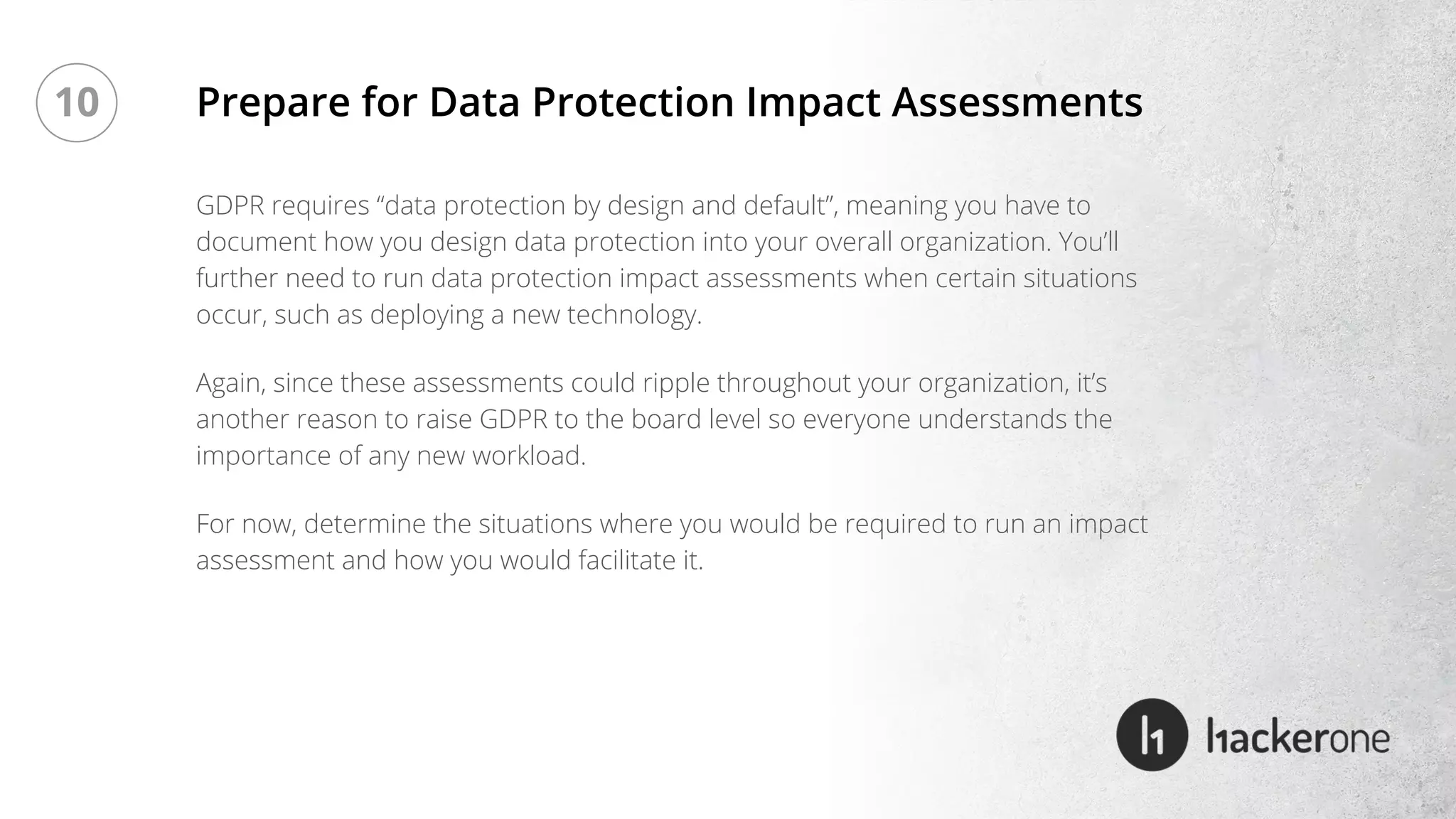 10

Prepare for Data Protection Impact Assessments

GDPR requires “data protection by design and default”, meaning you have to document how you design data protection into your overall organization. You’ll further need to run data protection impact assessments when certain situations occur, such as deploying a new technology.

Again, since these assessments could ripple throughout your organization, it’s another reason to raise GDPR to the board level so everyone understands the importance of any new workload.

For now, determine the situations where you would be required to run an impact assessment and how you would facilitate it.

h1 hackerone